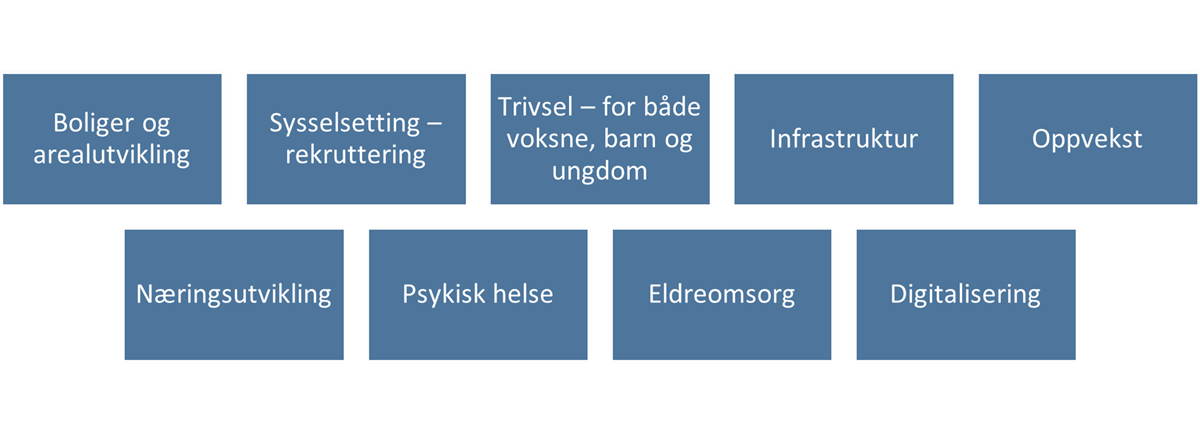 Boliger og arealutvikling

Sysselsetting – rekruttering

Trivsel – for både voksne, barn og ungdom

Infrastruktur

Oppvekst

Næringsutvikling

Psykisk helse

Eldreomsorg

Digitalisering